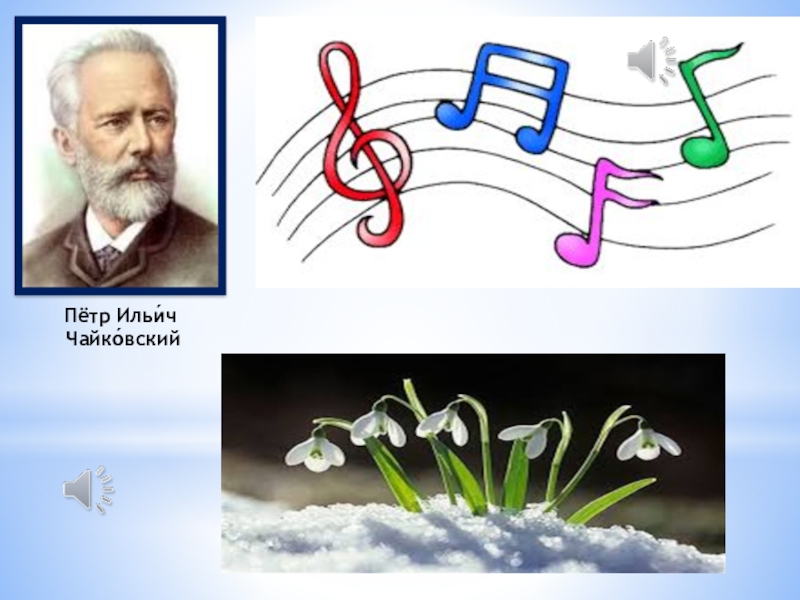 Пётр Ильи́ч Чайко́вский